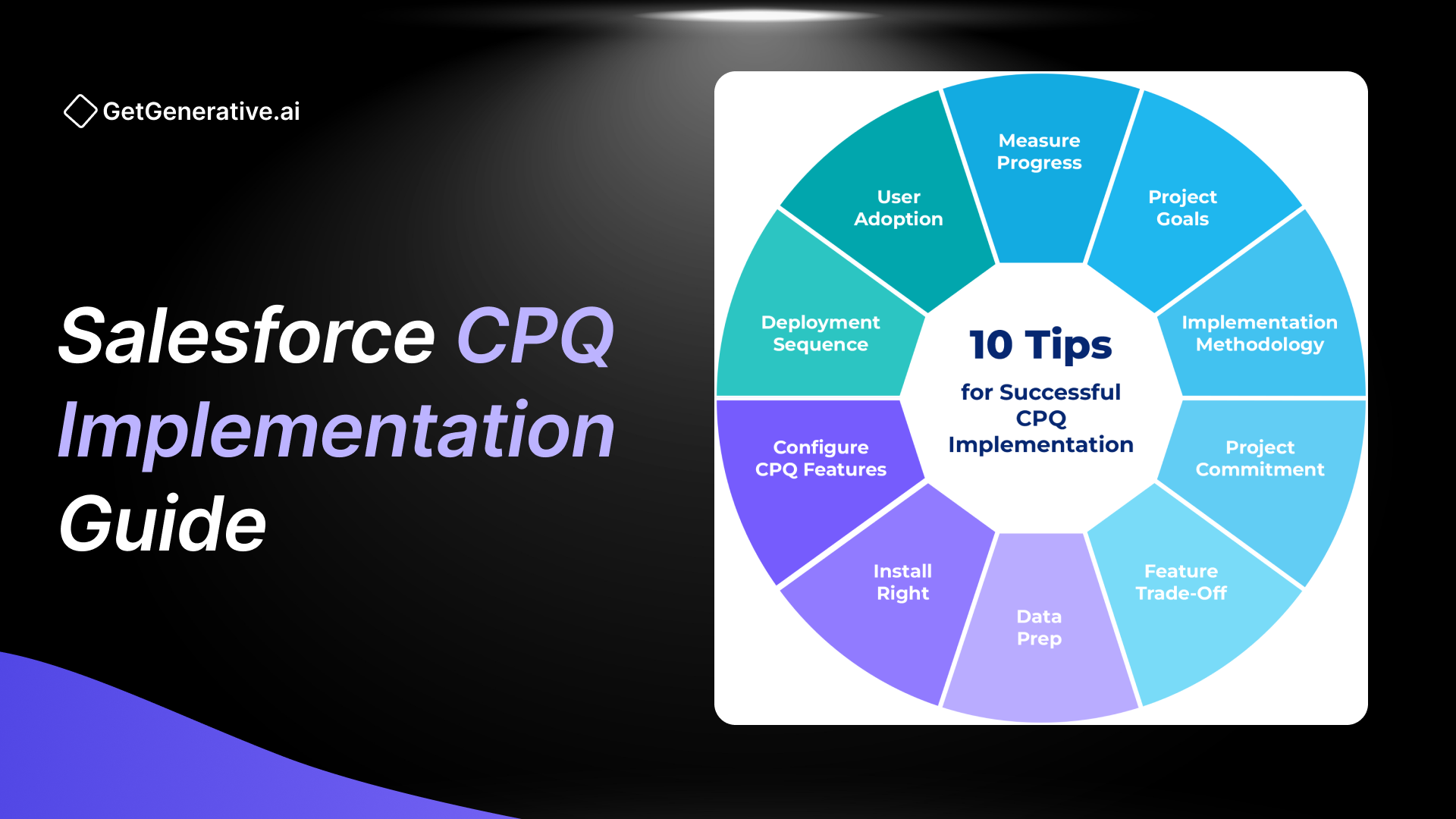 GetGenerative.ai

Salesforce CPQ Implementation Guide

10 Tips
for Successful CPQ Implementation

Measure Progress

Project Goals

Implementation Methodology

Project Commitment

Feature Trade-Off

Data Prep

Install Right

Configure CPQ Features

Deployment Sequence

User Adoption